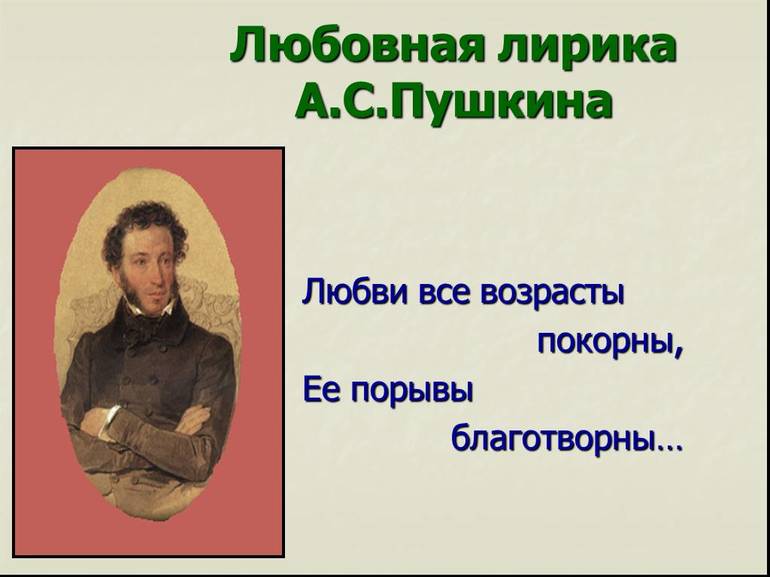 Любовная лирика А.С.Пушкина

Любви все возрасты покорны,
Ее порывы благотворны…